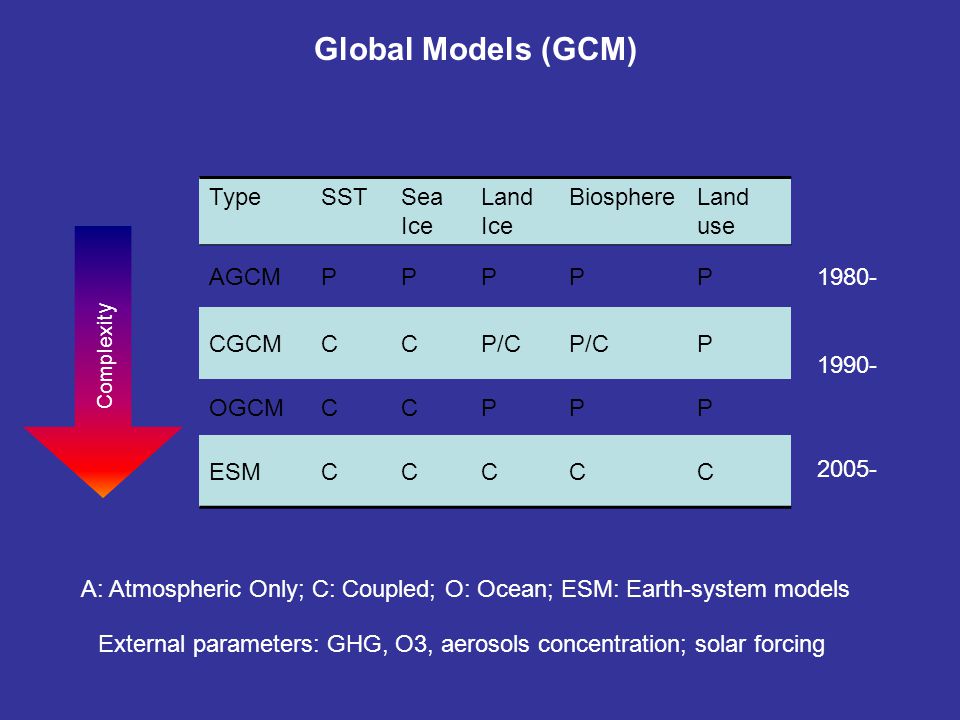 Global Models (GCM)

Complexity

| Type | SST | Sea Ice | Land Ice | Biosphere | Land use |
|---|---|---|---|---|---|
| AGCM | P | P | P | P | P |
| CGCM | C | C | P/C | P/C | P |
| OGCM | C | C | P | P | P |
| ESM | C | C | C | C | C |

1980-

1990-

2005-

A: Atmospheric Only; C: Coupled; O: Ocean; ESM: Earth-system models

External parameters: GHG, O3, aerosols concentration; solar forcing